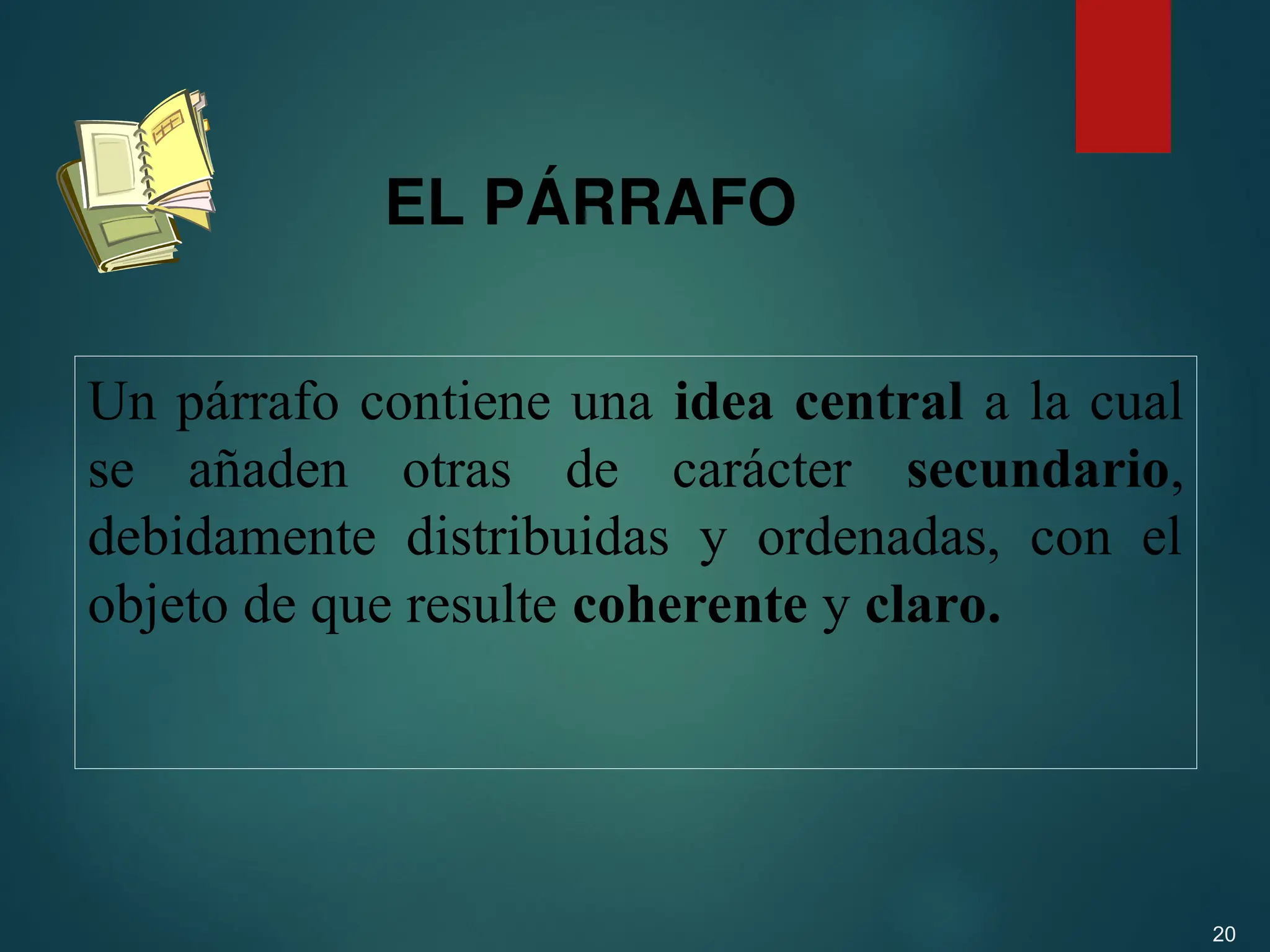 EL PÁRRAFO

Un párrafo contiene una idea central a la cual se añaden otras de carácter secundario, debidamente distribuidas y ordenadas, con el objeto de que resulte coherente y claro.

20